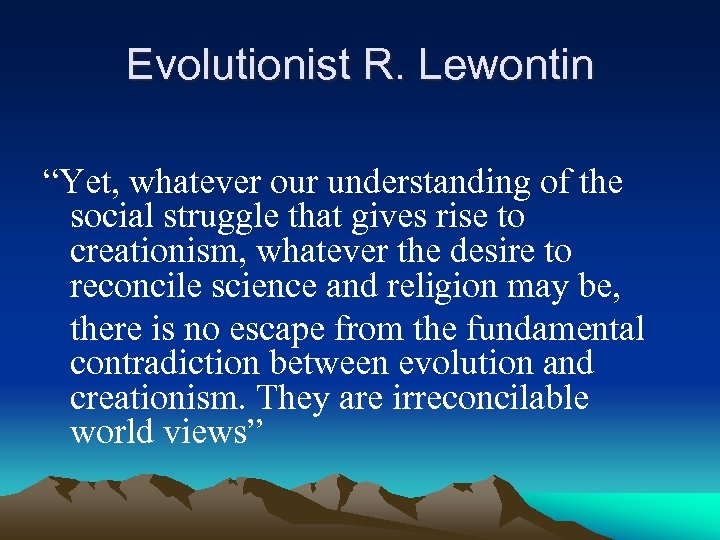 Evolutionist R. Lewontin

“Yet, whatever our understanding of the social struggle that gives rise to creationism, whatever the desire to reconcile science and religion may be, there is no escape from the fundamental contradiction between evolution and creationism. They are irreconcilable world views”